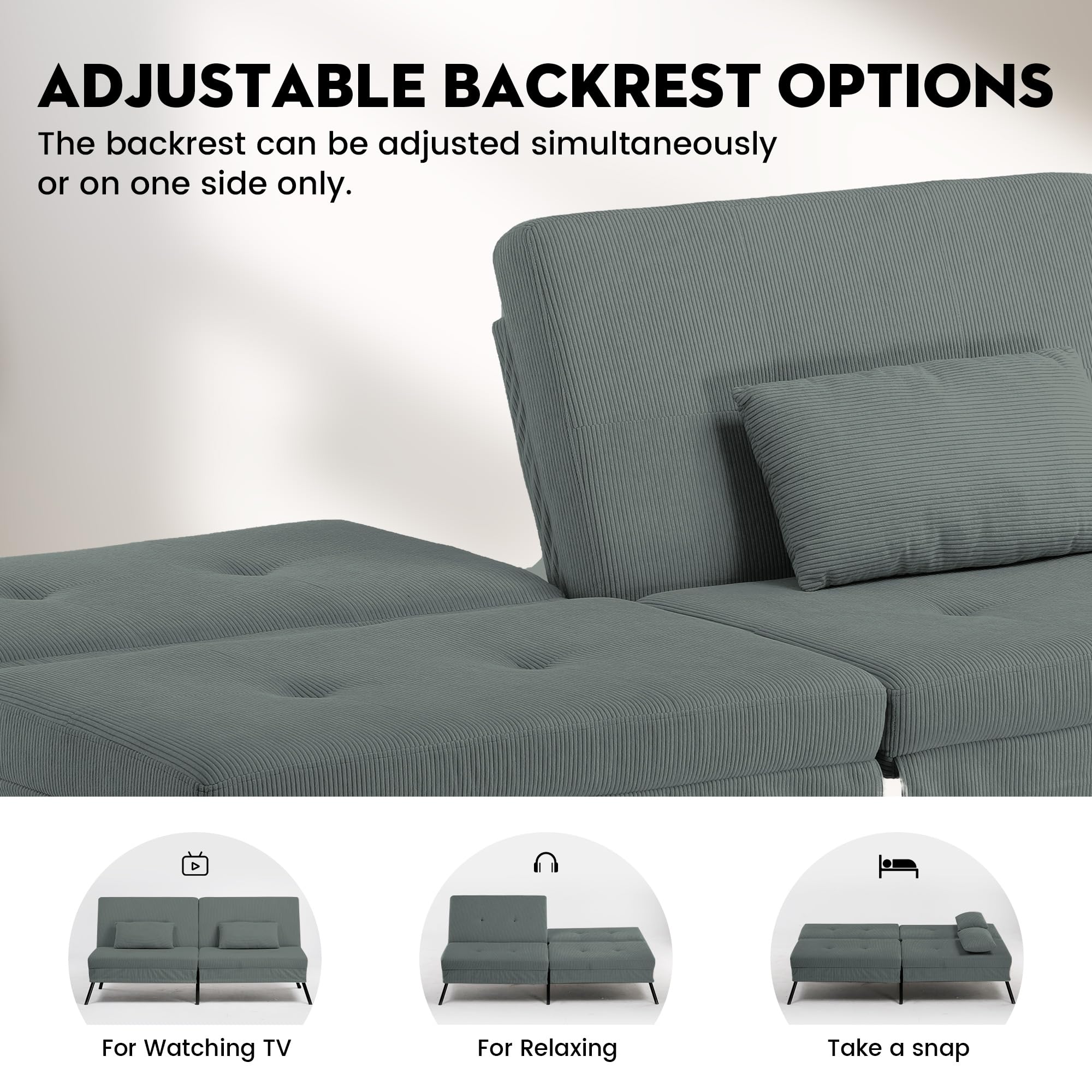 ADJUSTABLE BACKREST OPTIONS

The backrest can be adjusted simultaneously or on one side only.

For Watching TV

For Relaxing

Take a snap